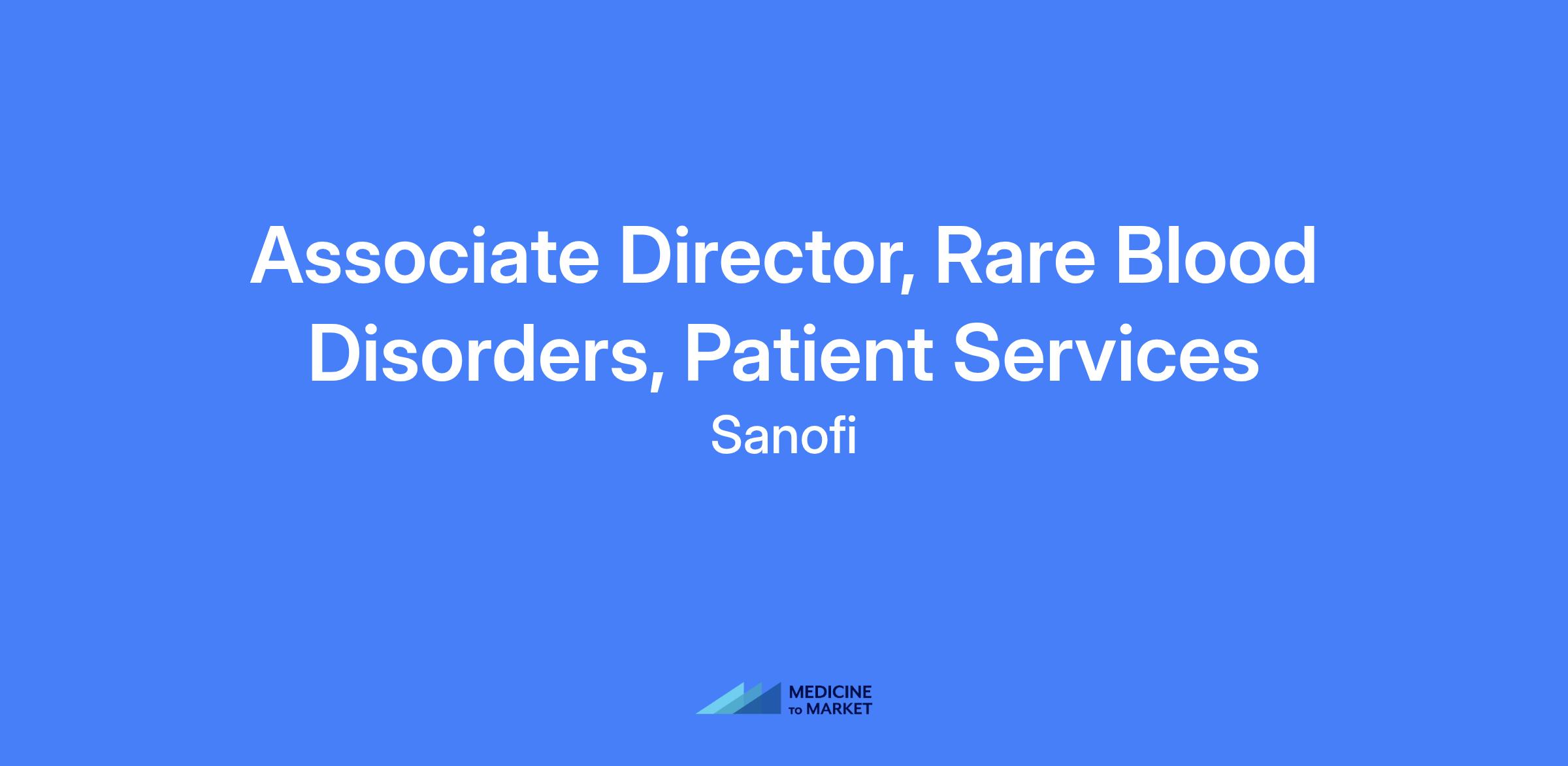 Associate Director, Rare Blood Disorders, Patient Services

Sanofi

MEDICINE TO MARKET